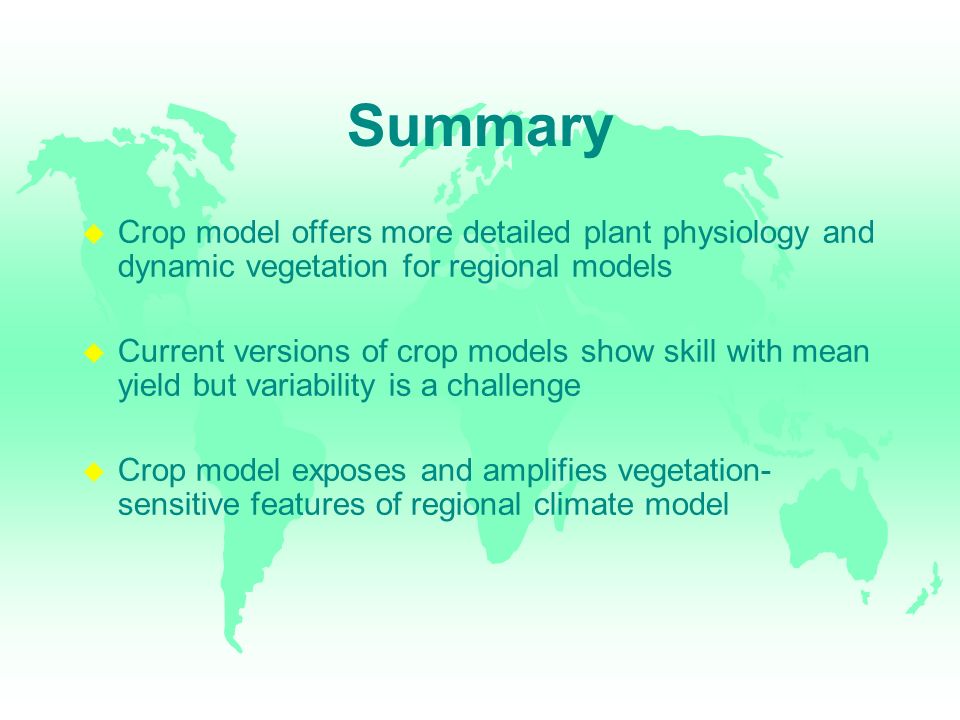 Summary

◆ Crop model offers more detailed plant physiology and dynamic vegetation for regional models

◆ Current versions of crop models show skill with mean yield but variability is a challenge

◆ Crop model exposes and amplifies vegetation-sensitive features of regional climate model